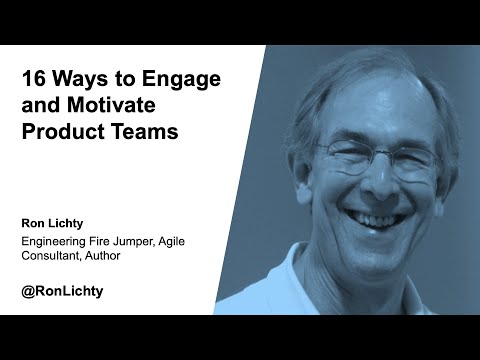 16 Ways to Engage and Motivate Product Teams

Ron Lichty

Engineering Fire Jumper, Agile Consultant, Author

@RonLichty